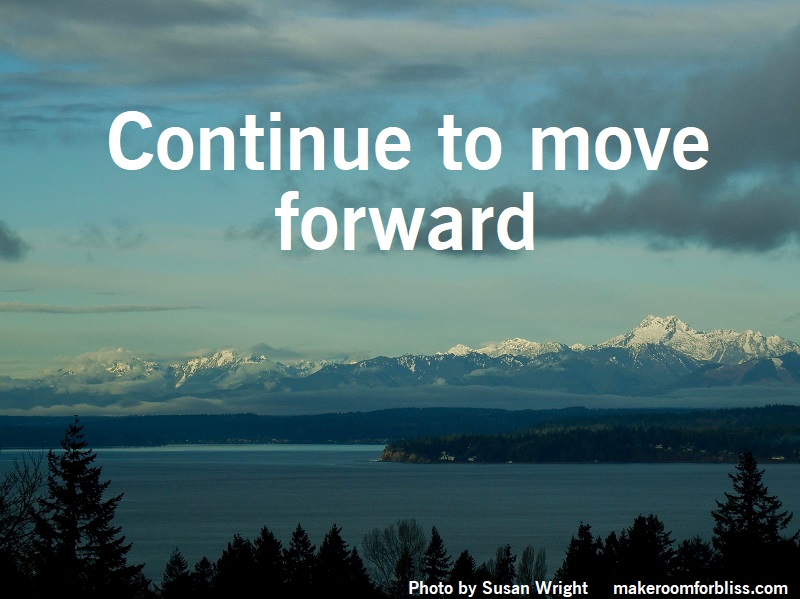 Continue to move forward

Photo by Susan Wright makeroomforbliss.com